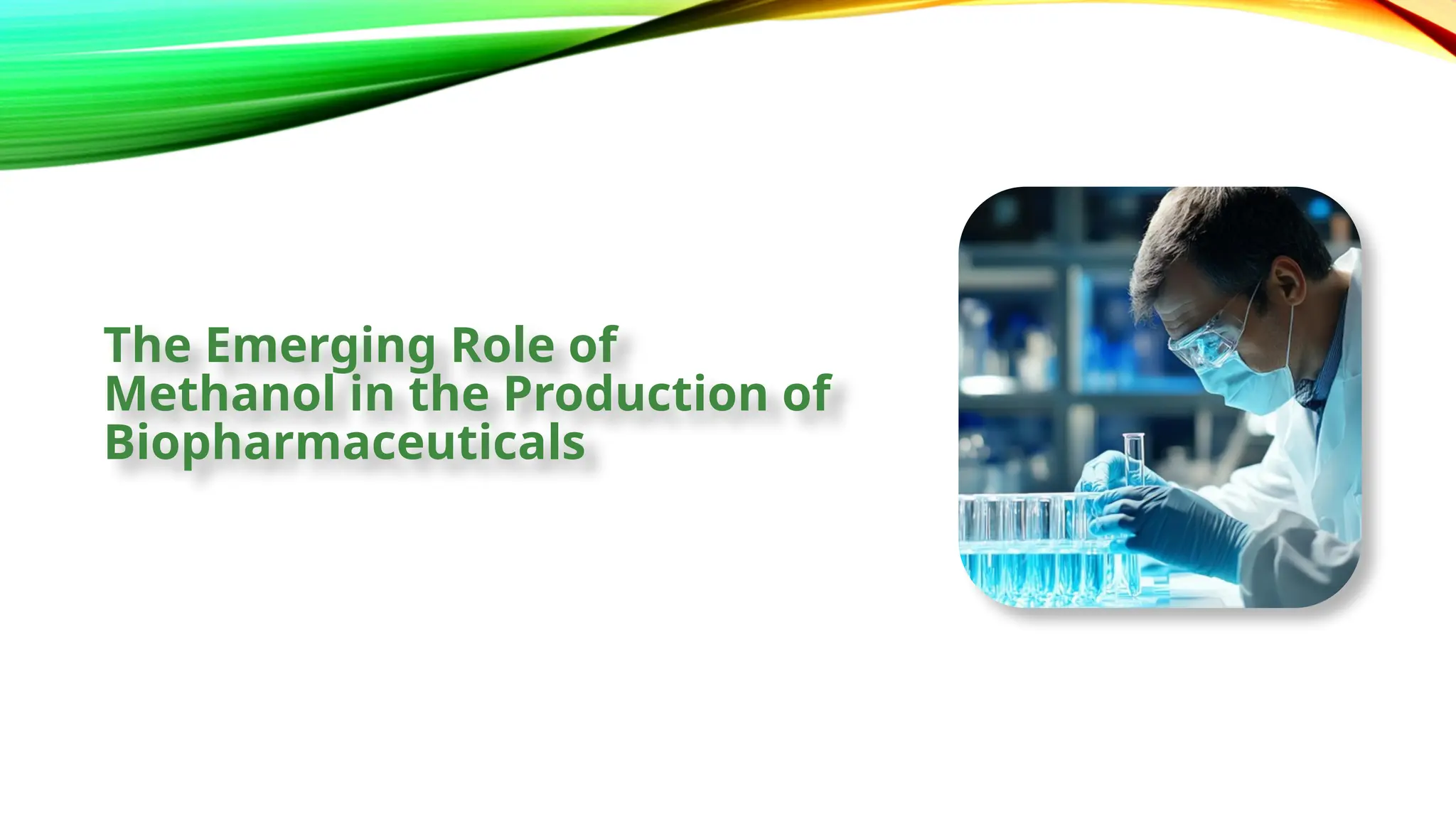 The Emerging Role of Methanol in the Production of Biopharmaceuticals